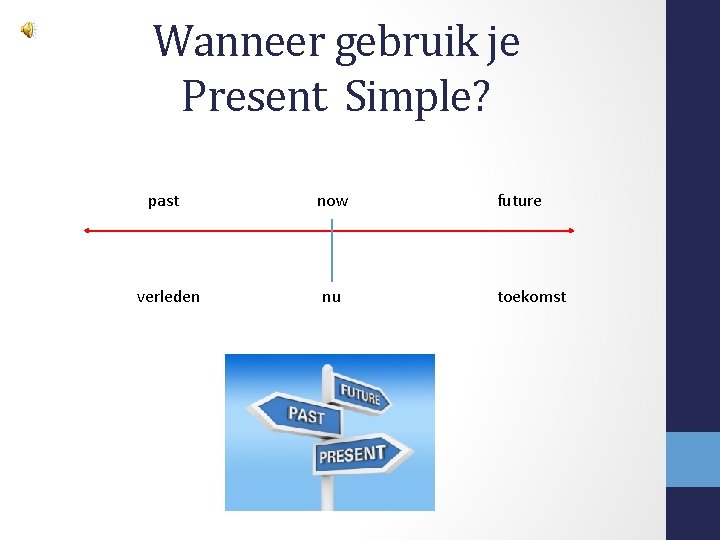 Wanneer gebruik je Present Simple?

past now future

verleden nu toekomst

FUTURE
PAST
PRESENT